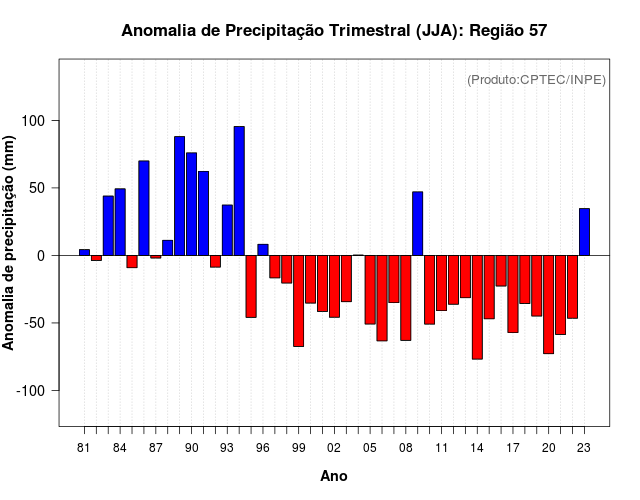 Anomalia de Precipitação Trimestral (JJA): Região 57

(Produto:CPTEC/INPE)

Anomalia de precipitação (mm)

100
50
0
-50
-100

81 84 87 90 93 96 99 02 05 08 11 14 17 20 23

Ano